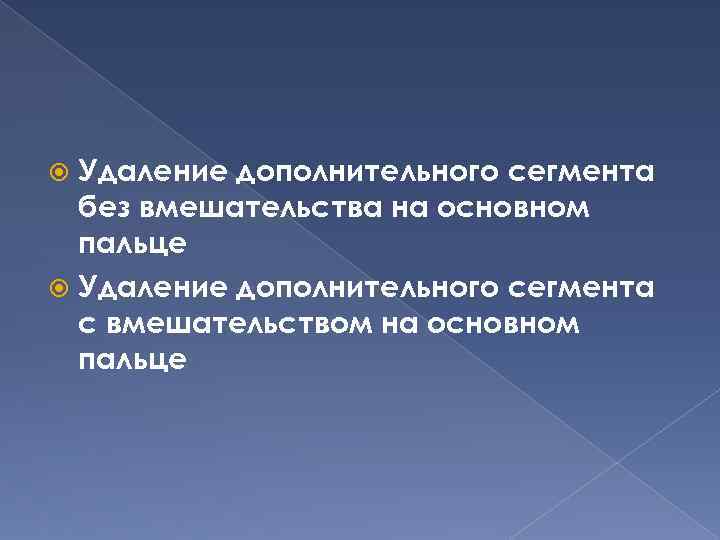 Удаление дополнительного сегмента без вмешательства на основном пальце

Удаление дополнительного сегмента с вмешательством на основном пальце